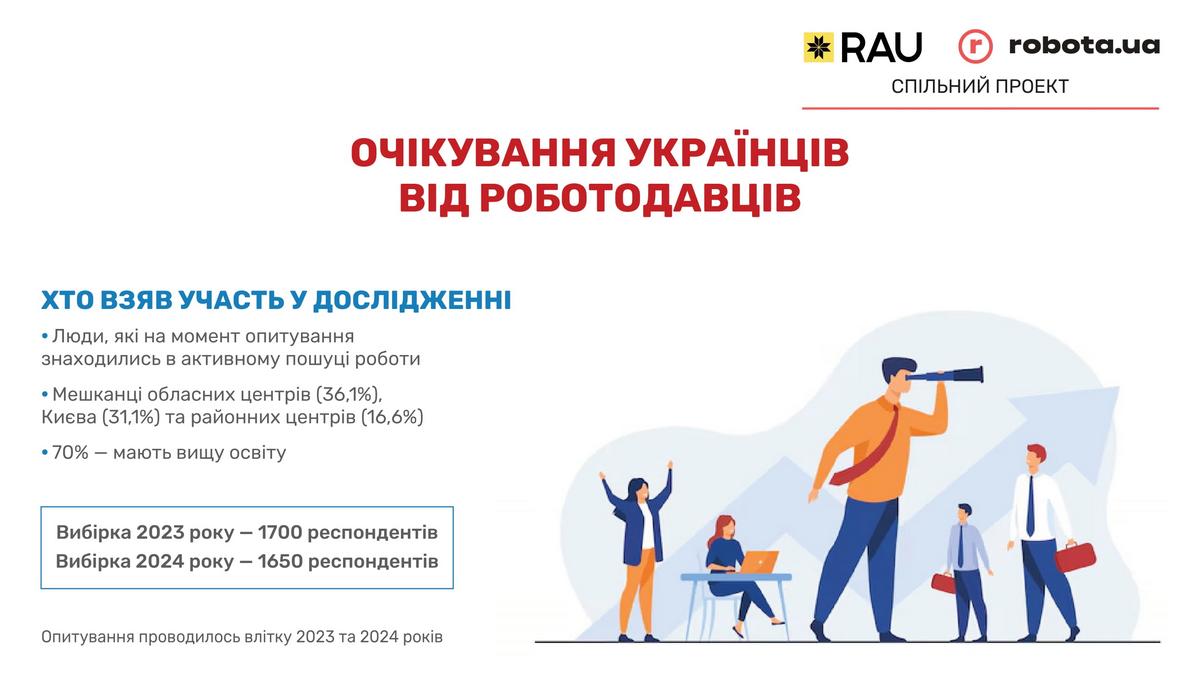 RAU robota.ua

СПІЛЬНИЙ ПРОЕКТ

ОЧІКУВАННЯ УКРАЇНЦІВ ВІД РОБОТОДАВЦІВ

ХТО ВЗЯВ УЧАСТЬ У ДОСЛІДЖЕННІ

• Люди, які на момент опитування знаходились в активному пошуці роботи

• Мешканці обласних центрів (36,1%), Києва (31,1%) та районних центрів (16,6%)

• 70% — мають вищу освіту

Вибірка 2023 року — 1700 респондентів
Вибірка 2024 року — 1650 респондентів

Опитування проводилось влітку 2023 та 2024 років